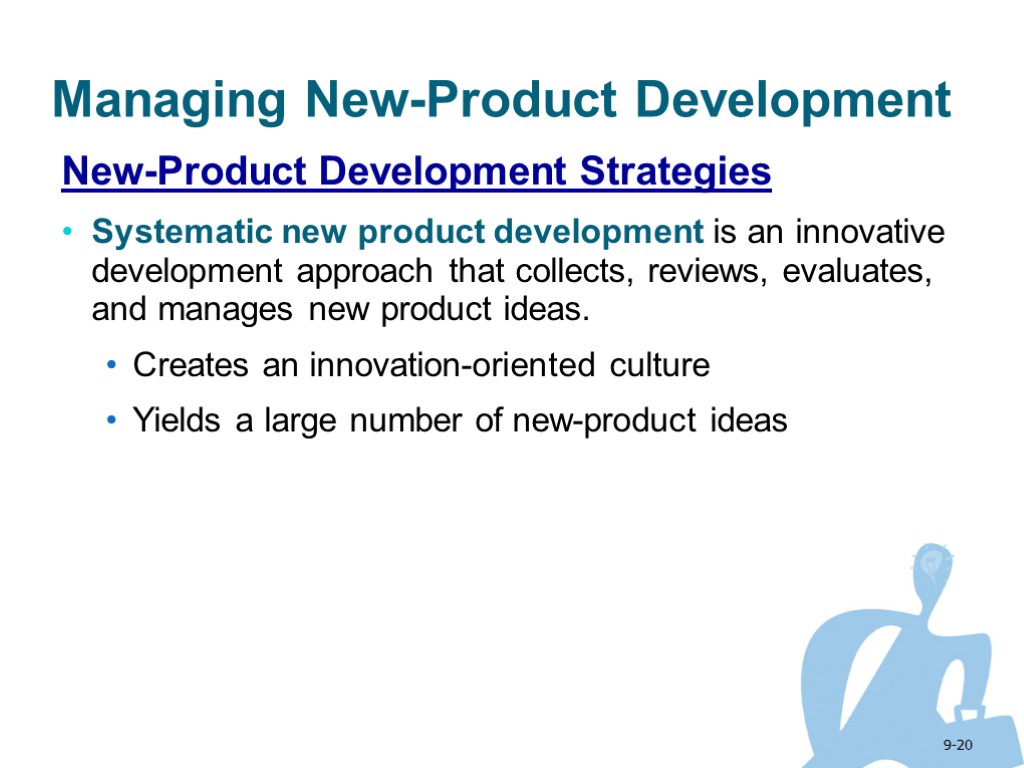 Managing New-Product Development

New-Product Development Strategies

• Systematic new product development is an innovative development approach that collects, reviews, evaluates, and manages new product ideas.

• Creates an innovation-oriented culture

• Yields a large number of new-product ideas

9-20